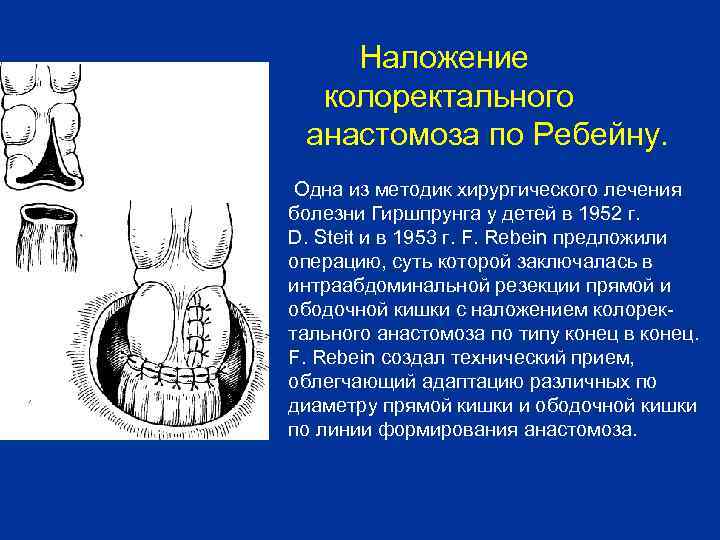 Наложение колоректального анастомоза по Ребейну.

Одна из методик хирургического лечения болезни Гиршпрунга у детей в 1952 г. D. Steit и в 1953 г. F. Rebein предложили операцию, суть которой заключалась в интраабдоминальной резекции прямой и ободочной кишки с наложением колоректального анастомоза по типу конец в конец. F. Rebein создал технический прием, облегчающий адаптацию различных по диаметру прямой кишки и ободочной кишки по линии формирования анастомоза.